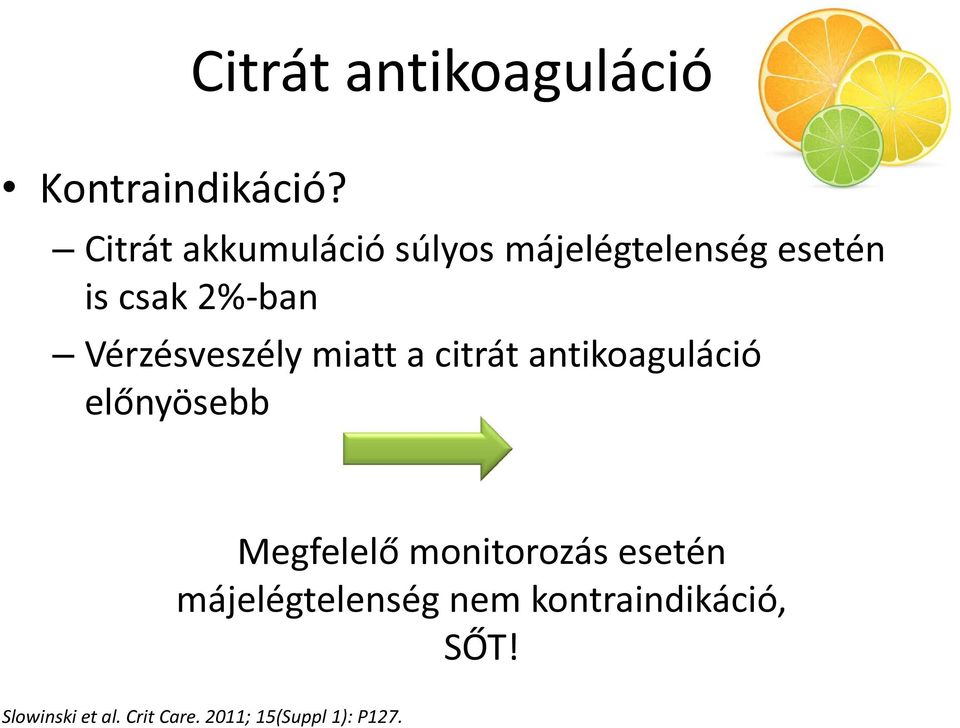 Citrát antikoaguláció

• Kontraindikáció?
– Citrát akkumuláció súlyos májelégtelenség esetén is csak 2%-ban
– Vérzésveszély miatt a citrát antikoaguláció előnyösebb

Megfelelő monitorozás esetén májelégtelenség nem kontraindikáció, SŐT!

Slowinski et al. Crit Care. 2011; 15(Suppl 1): P127.